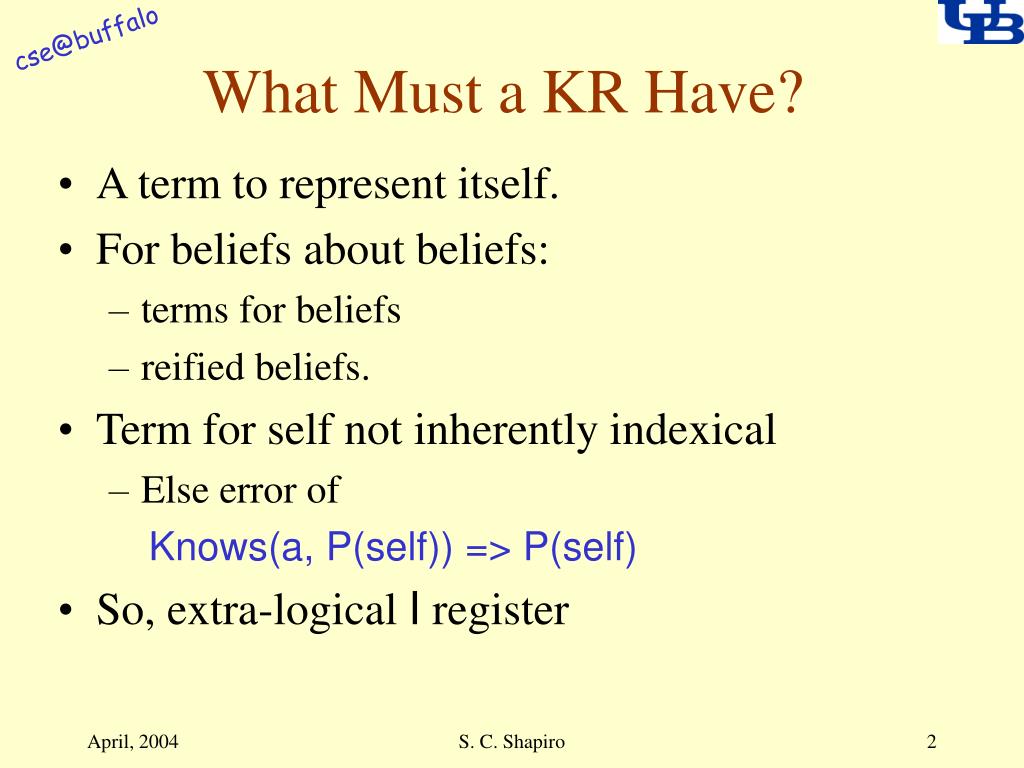 cse@buffalo

UB

What Must a KR Have?

• A term to represent itself.
• For beliefs about beliefs:
– terms for beliefs
– reified beliefs.
• Term for self not inherently indexical
– Else error of
Knows(a, P(self)) => P(self)
• So, extra-logical I register

April, 2004

S. C. Shapiro

2